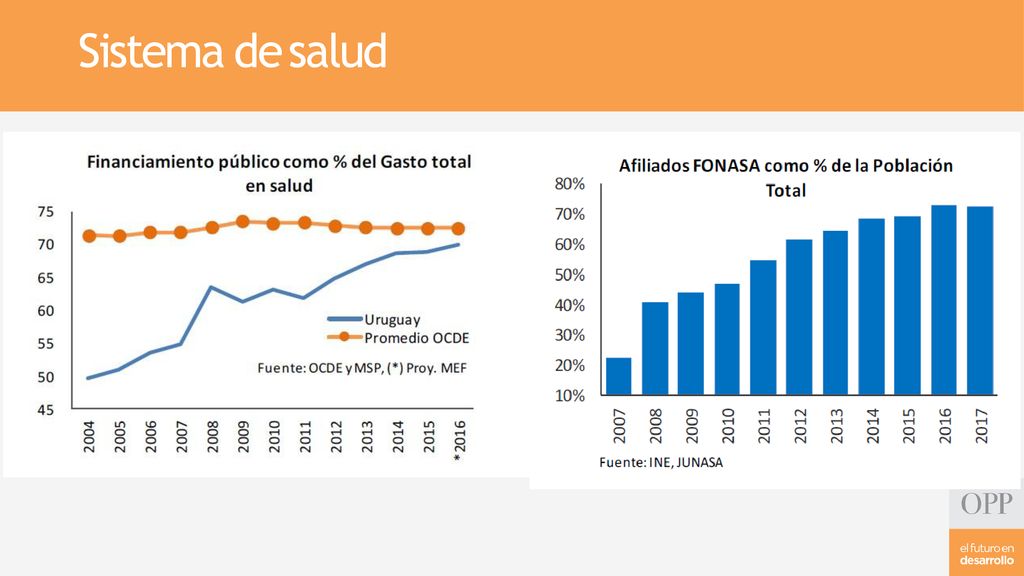 Sistema de salud

Financiamiento público como % del Gasto total en salud

75
70
65
60
55
50
45

Uruguay
Promedio OCDE

Fuente: OCDE y MSP, (*) Proy. MEF

2004 2005 2006 2007 2008 2009 2010 2011 2012 2013 2014 2015 *2016

Afiliados FONASA como % de la Población Total

80%
70%
60%
50%
40%
30%
20%
10%

2007 2008 2009 2010 2011 2012 2013 2014 2015 2016 2017

Fuente: INE, JUNASA

OPP

el futuro en desarrollo